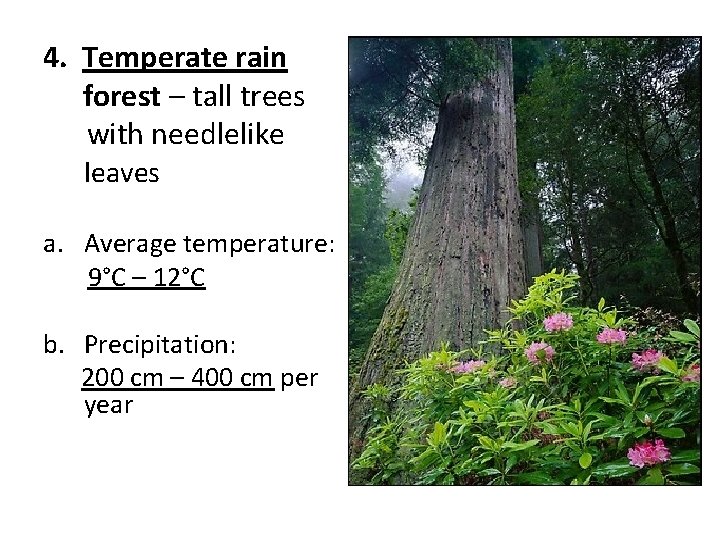 4. Temperate rain forest – tall trees with needlelike leaves

a. Average temperature: 9°C – 12°C

b. Precipitation: 200 cm – 400 cm per year